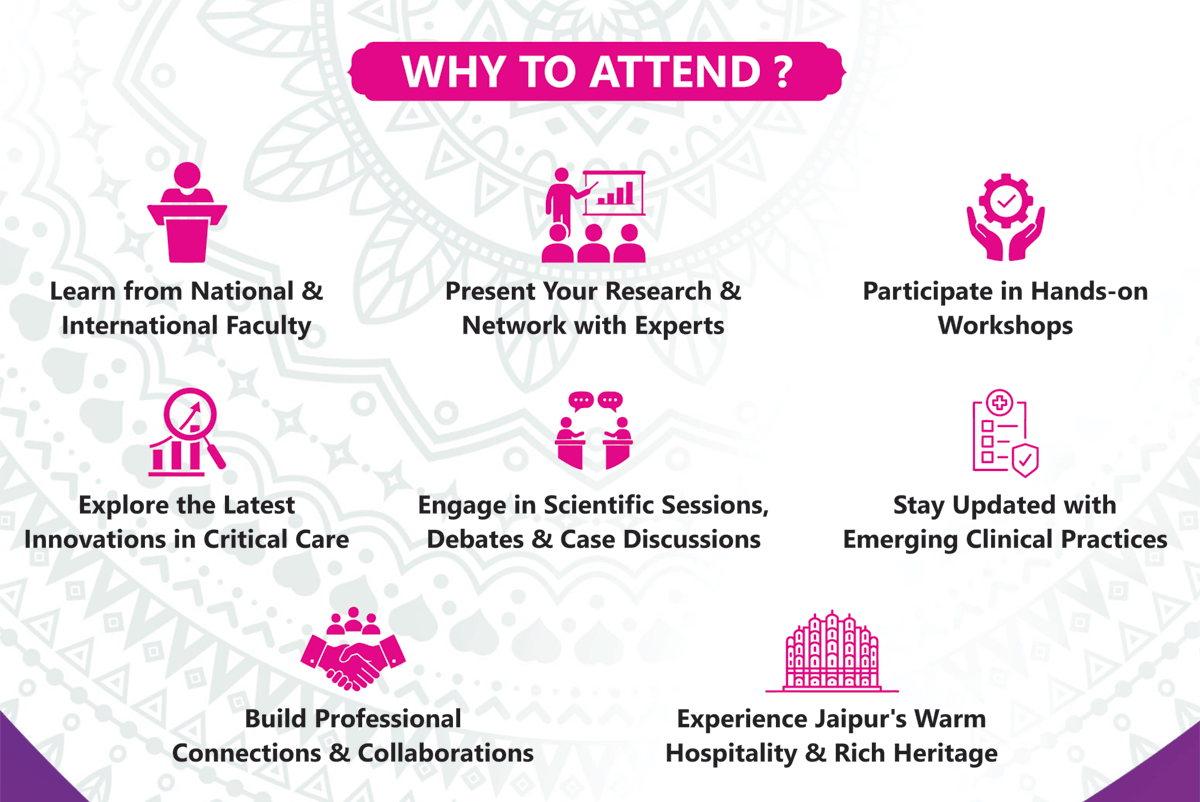 WHY TO ATTEND ?

Learn from National & International Faculty

Present Your Research & Network with Experts

Participate in Hands-on Workshops

Explore the Latest Innovations in Critical Care

Engage in Scientific Sessions, Debates & Case Discussions

Stay Updated with Emerging Clinical Practices

Build Professional Connections & Collaborations

Experience Jaipur's Warm Hospitality & Rich Heritage